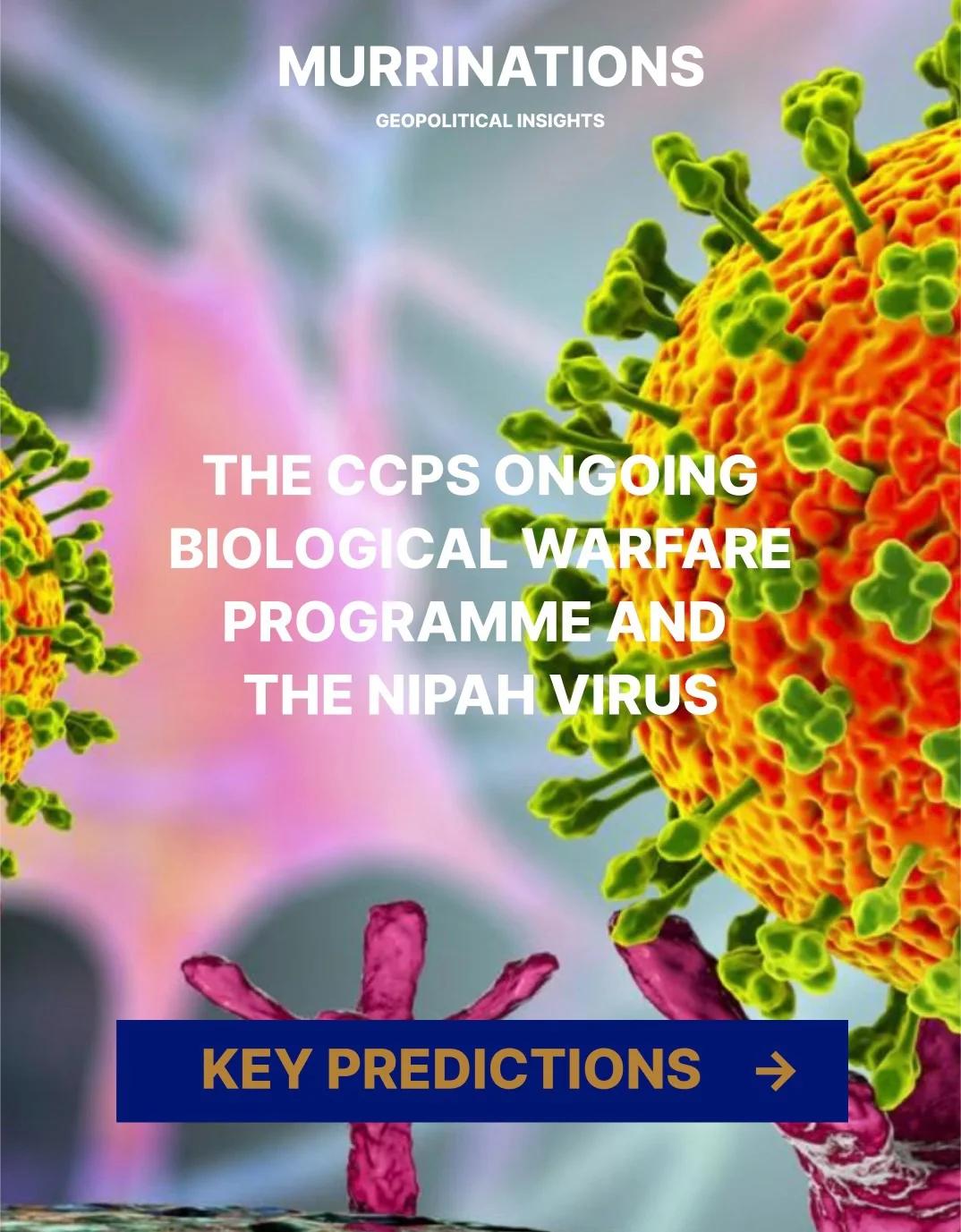 MURRINATIONS

GEOPOLITICAL INSIGHTS

THE CCPS ONGOING BIOLOGICAL WARFARE PROGRAMME AND THE NIPAH VIRUS

KEY PREDICTIONS →